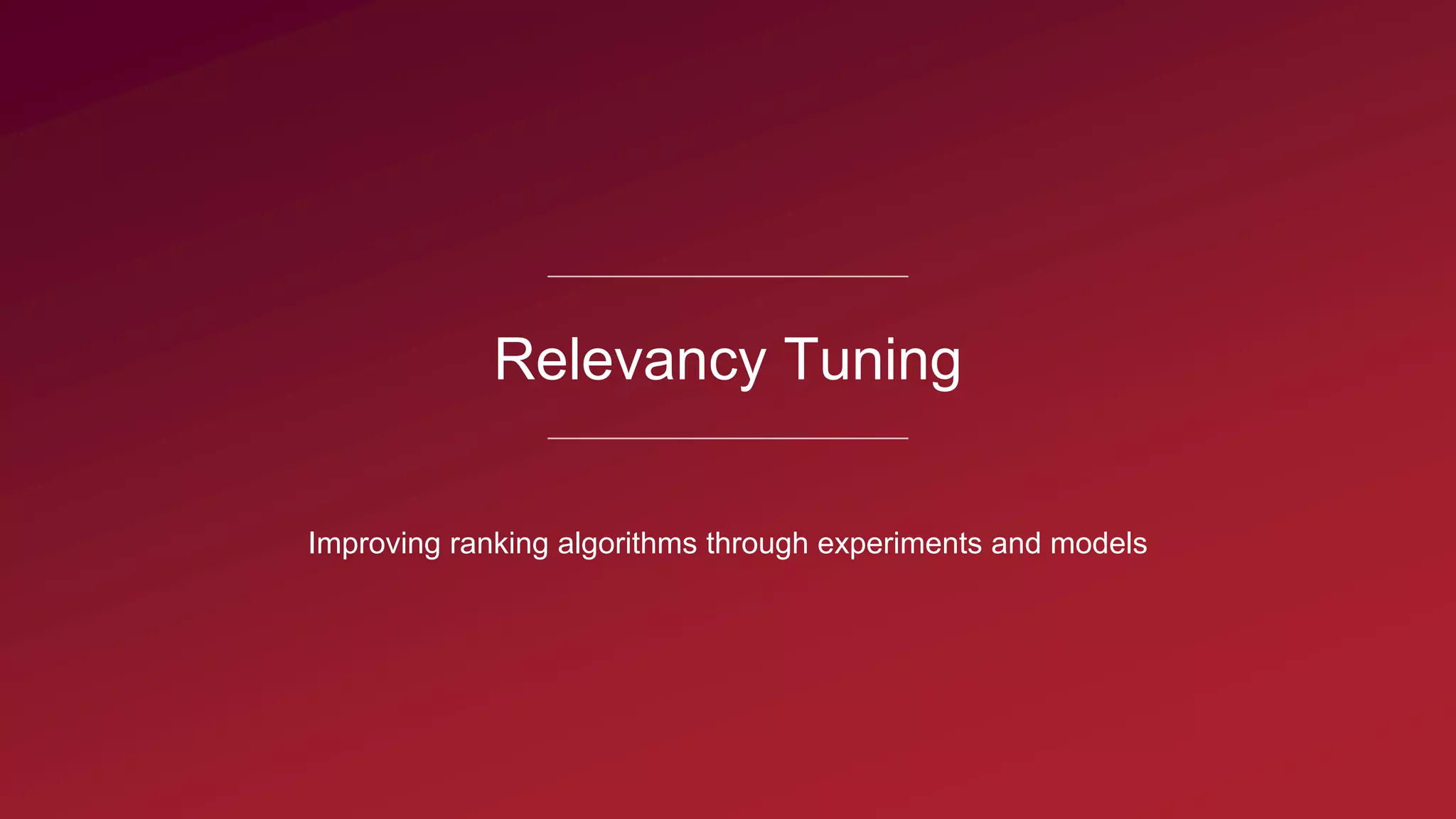 Relevancy Tuning

Improving ranking algorithms through experiments and models